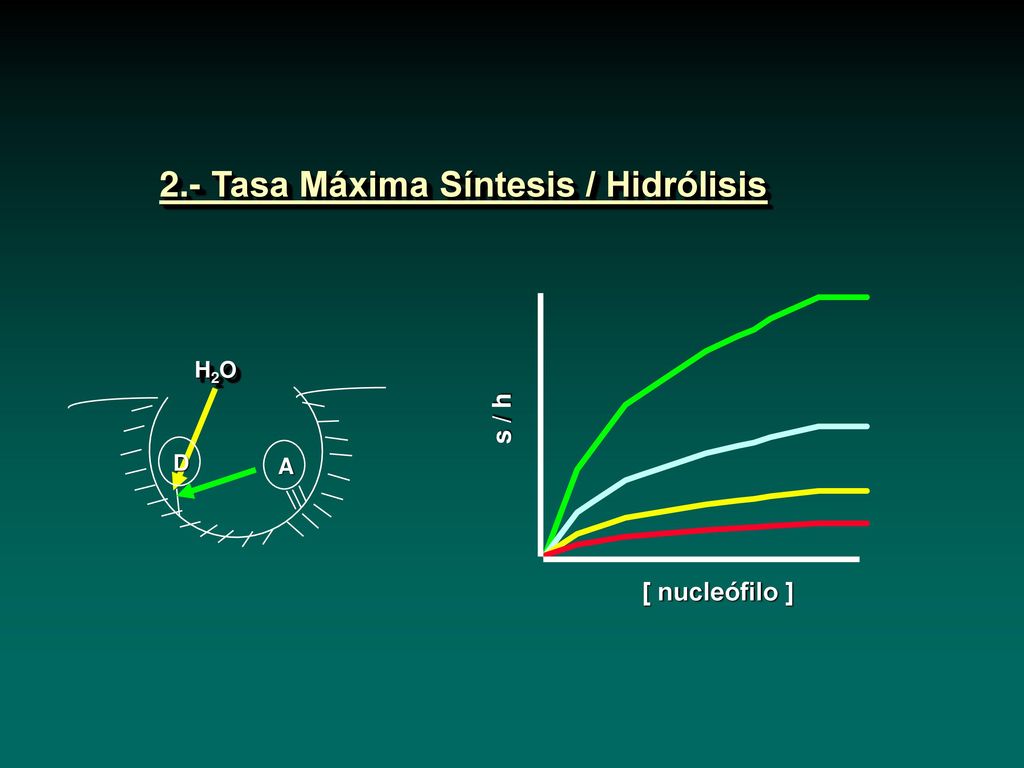 2.- Tasa Máxima Síntesis / Hidrólisis

$H_2O$

D

A

s / h

[ nucleófilo ]